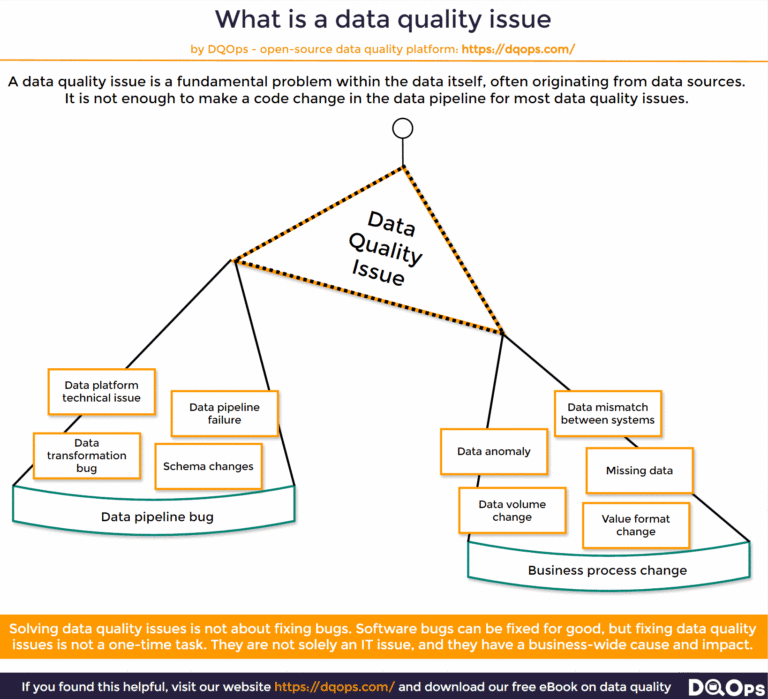 What is a data quality issue

by DQOps - open-source data quality platform: https://dqops.com/

A data quality issue is a fundamental problem within the data itself, often originating from data sources. It is not enough to make a code change in the data pipeline for most data quality issues.

Data Quality Issue

Data platform technical issue

Data pipeline failure

Data transformation bug

Schema changes

Data pipeline bug

Data mismatch between systems

Data anomaly

Missing data

Data volume change

Value format change

Business process change

Solving data quality issues is not about fixing bugs. Software bugs can be fixed for good, but fixing data quality issues is not a one-time task. They are not solely an IT issue, and they have a business-wide cause and impact.

If you found this helpful, visit our website https://dqops.com/ and download our free eBook on data quality

DQOps